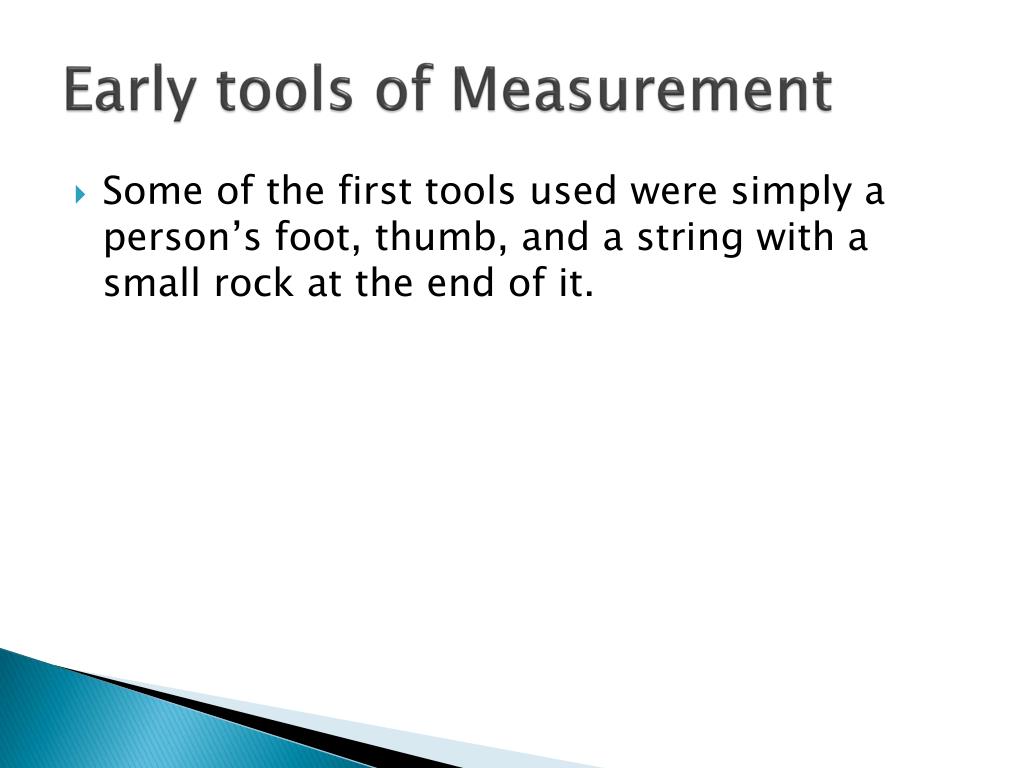 Early tools of Measurement

Some of the first tools used were simply a person’s foot, thumb, and a string with a small rock at the end of it.